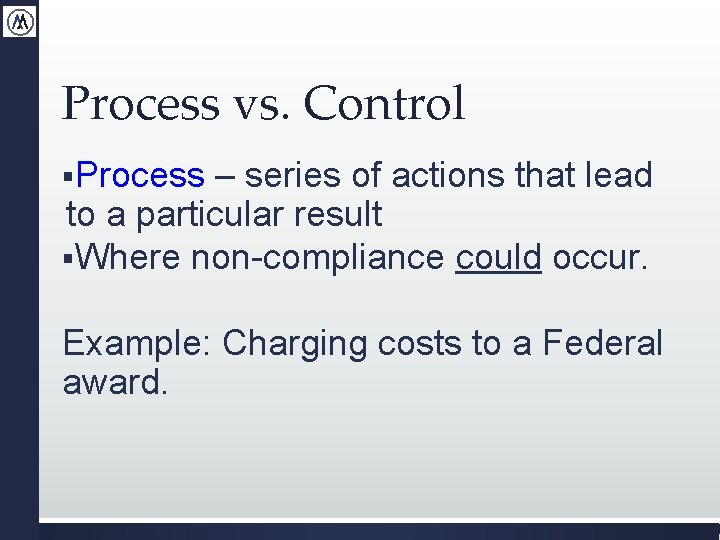 Process vs. Control

▪Process – series of actions that lead to a particular result

▪Where non-compliance could occur.

Example: Charging costs to a Federal award.